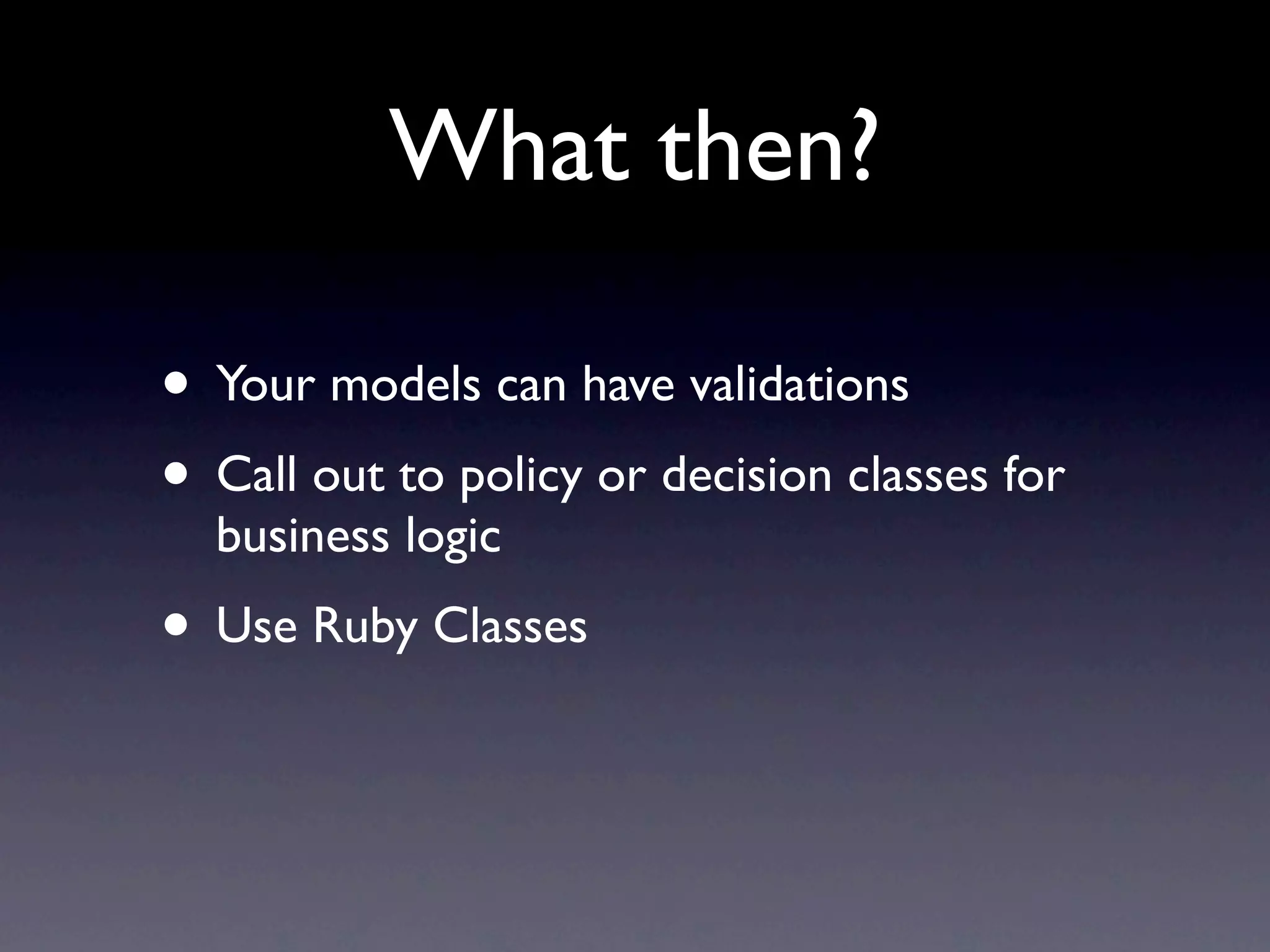 What then?

• Your models can have validations

• Call out to policy or decision classes for business logic

• Use Ruby Classes